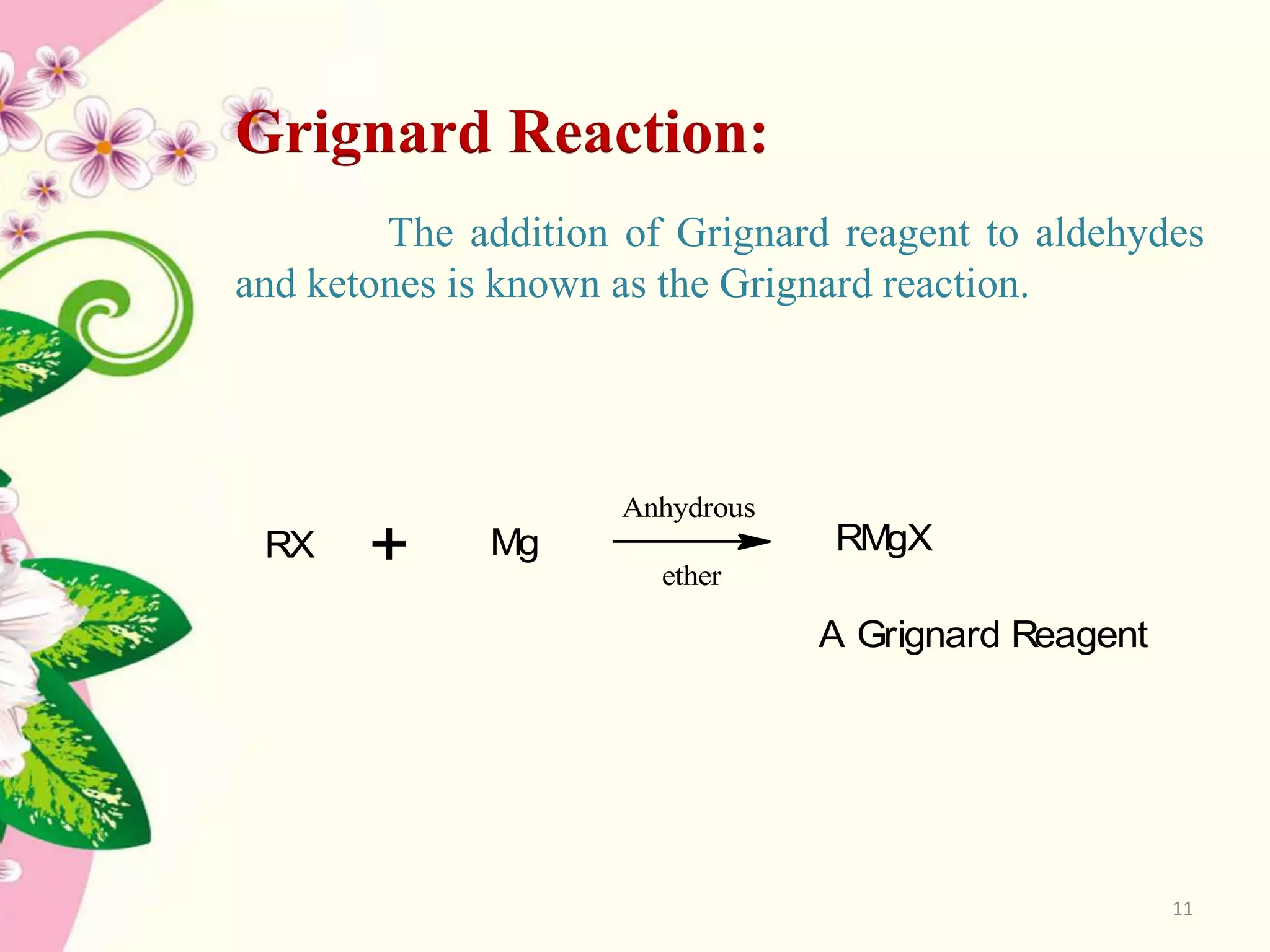 Grignard Reaction:

The addition of Grignard reagent to aldehydes and ketones is known as the Grignard reaction.

$RX + Mg \xrightarrow[\text{ether}]{\text{Anhydrous}} RMgX$

A Grignard Reagent

11